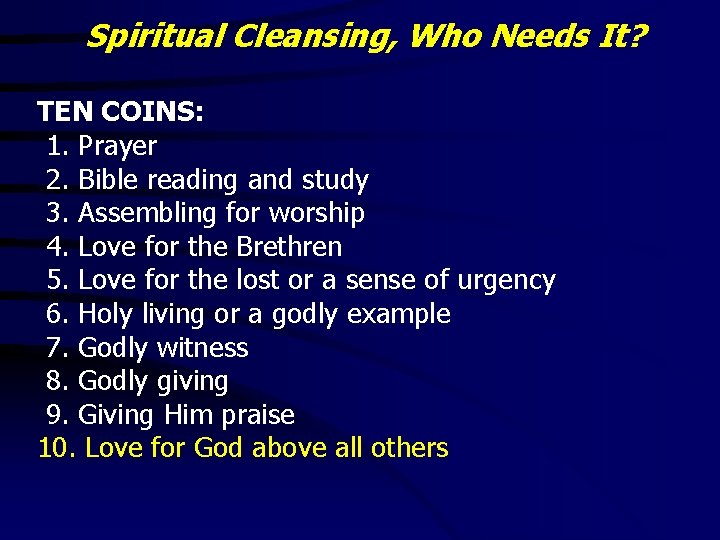 Spiritual Cleansing, Who Needs It?

TEN COINS:
1. Prayer
2. Bible reading and study
3. Assembling for worship
4. Love for the Brethren
5. Love for the lost or a sense of urgency
6. Holy living or a godly example
7. Godly witness
8. Godly giving
9. Giving Him praise
10. Love for God above all others